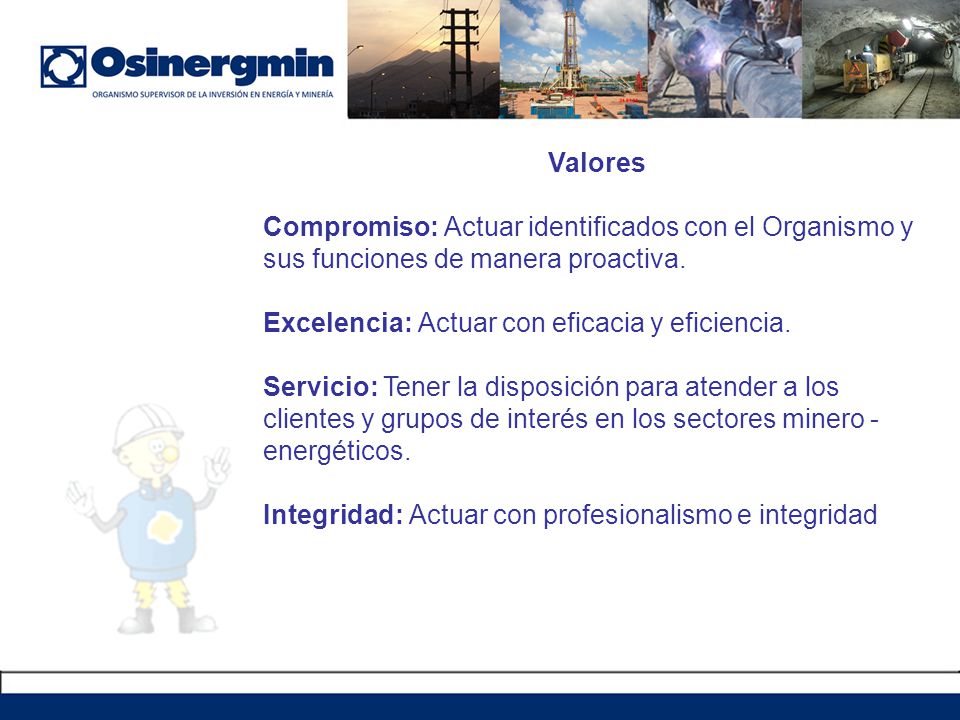 Osinergmin
ORGANISMO SUPERVISOR DE LA INVERSIÓN EN ENERGÍA Y MINERÍA

Valores

Compromiso: Actuar identificados con el Organismo y sus funciones de manera proactiva.

Excelencia: Actuar con eficacia y eficiencia.

Servicio: Tener la disposición para atender a los clientes y grupos de interés en los sectores minero - energéticos.

Integridad: Actuar con profesionalismo e integridad